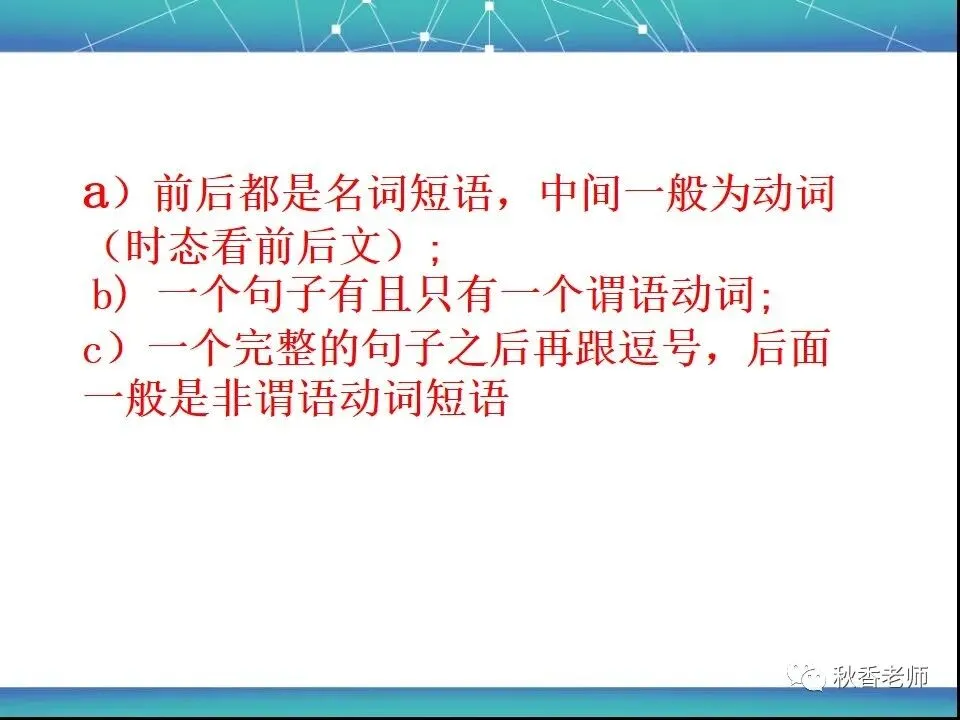 a）前后都是名词短语，中间一般为动词（时态看前后文）；
b）一个句子有且只有一个谓语动词；
c）一个完整的句子之后再跟逗号，后面一般是非谓语动词短语

秋香老师